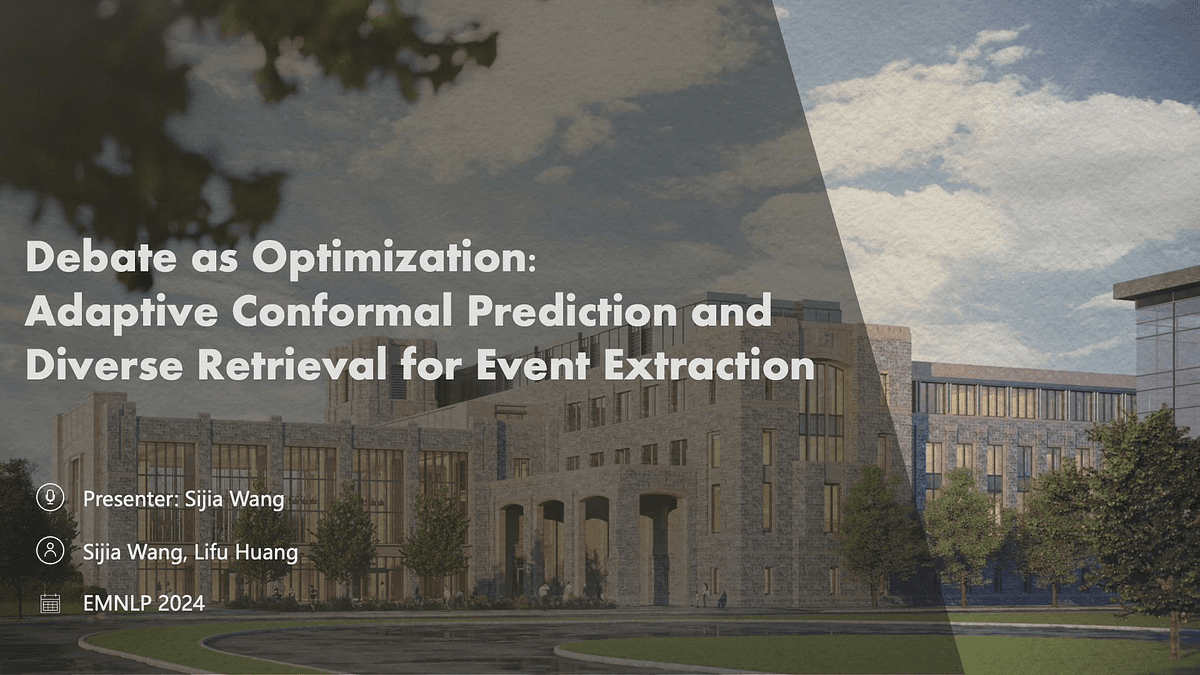 Debate as Optimization:
Adaptive Conformal Prediction and Diverse Retrieval for Event Extraction

Presenter: Sijia Wang

Sijia Wang, Lifu Huang

EMNLP 2024